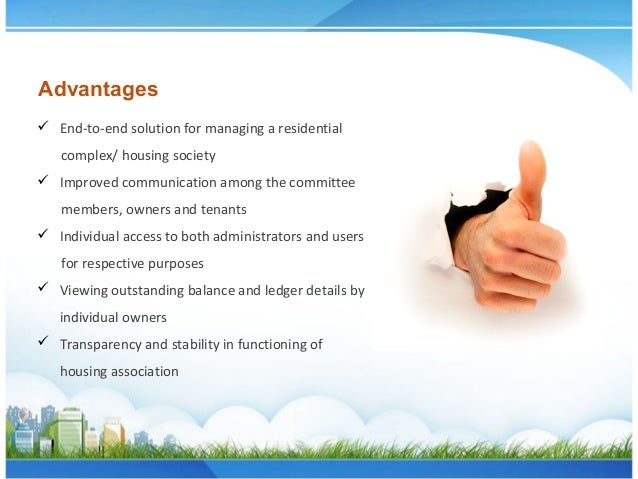 Advantages

✓ End-to-end solution for managing a residential complex/ housing society

✓ Improved communication among the committee members, owners and tenants

✓ Individual access to both administrators and users for respective purposes

✓ Viewing outstanding balance and ledger details by individual owners

✓ Transparency and stability in functioning of housing association